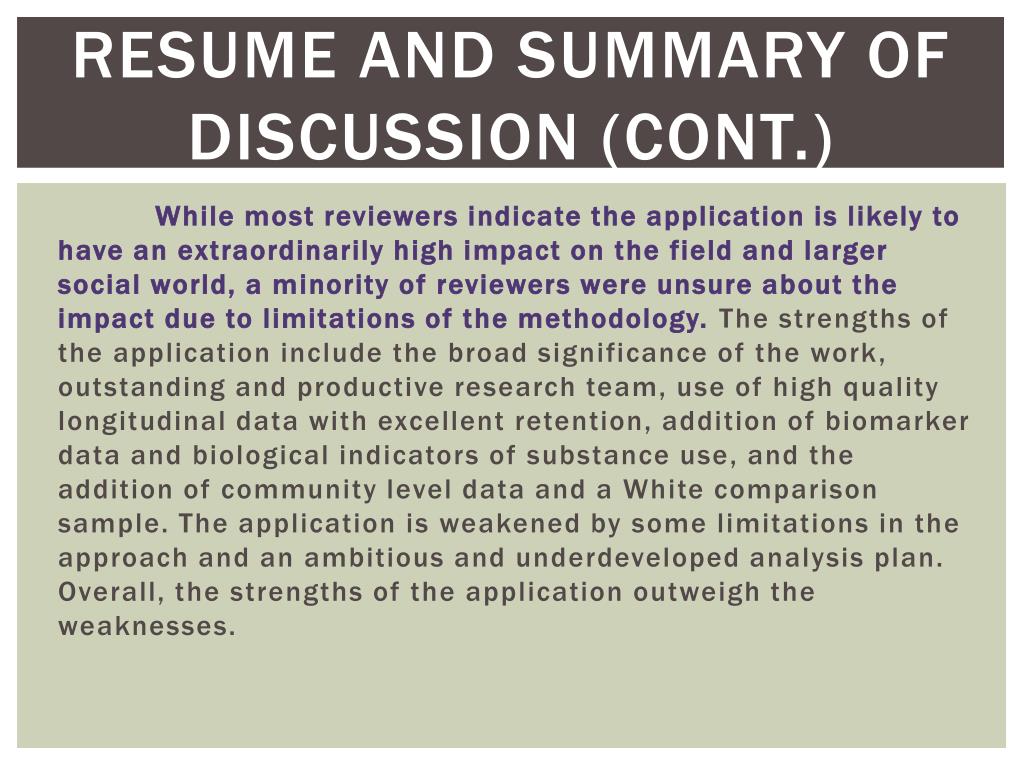 RESUME AND SUMMARY OF DISCUSSION (CONT.)

While most reviewers indicate the application is likely to have an extraordinarily high impact on the field and larger social world, a minority of reviewers were unsure about the impact due to limitations of the methodology. The strengths of the application include the broad significance of the work, outstanding and productive research team, use of high quality longitudinal data with excellent retention, addition of biomarker data and biological indicators of substance use, and the addition of community level data and a White comparison sample. The application is weakened by some limitations in the approach and an ambitious and underdeveloped analysis plan. Overall, the strengths of the application outweigh the weaknesses.